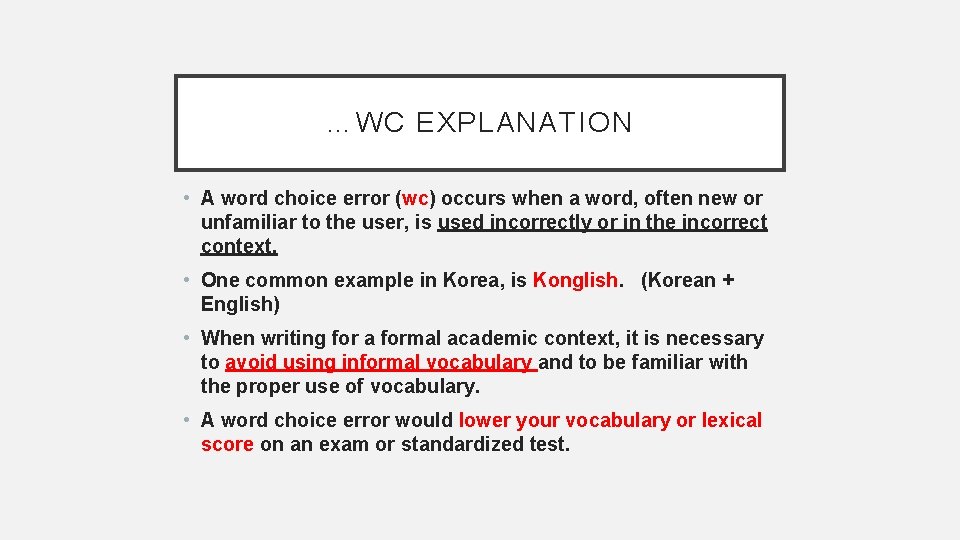 …WC EXPLANATION

• A word choice error (wc) occurs when a word, often new or unfamiliar to the user, is used incorrectly or in the incorrect context.

• One common example in Korea, is Konglish. (Korean + English)

• When writing for a formal academic context, it is necessary to avoid using informal vocabulary and to be familiar with the proper use of vocabulary.

• A word choice error would lower your vocabulary or lexical score on an exam or standardized test.